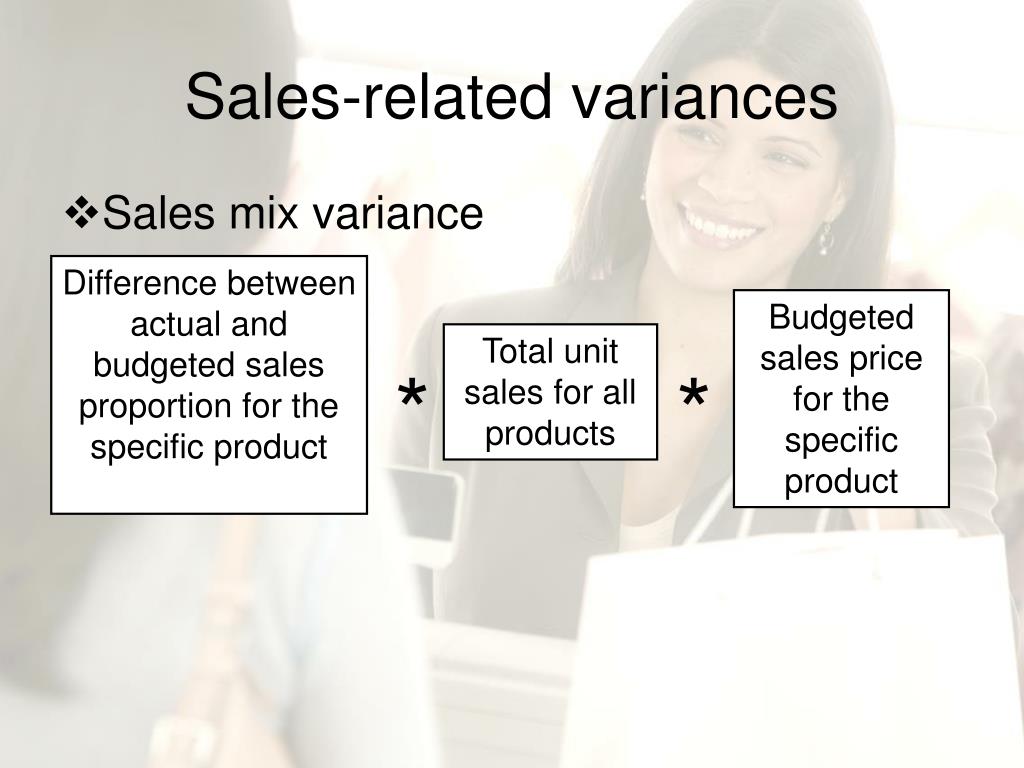 Sales-related variances

❖Sales mix variance

Difference between actual and budgeted sales proportion for the specific product

*

Total unit sales for all products

*

Budgeted sales price for the specific product